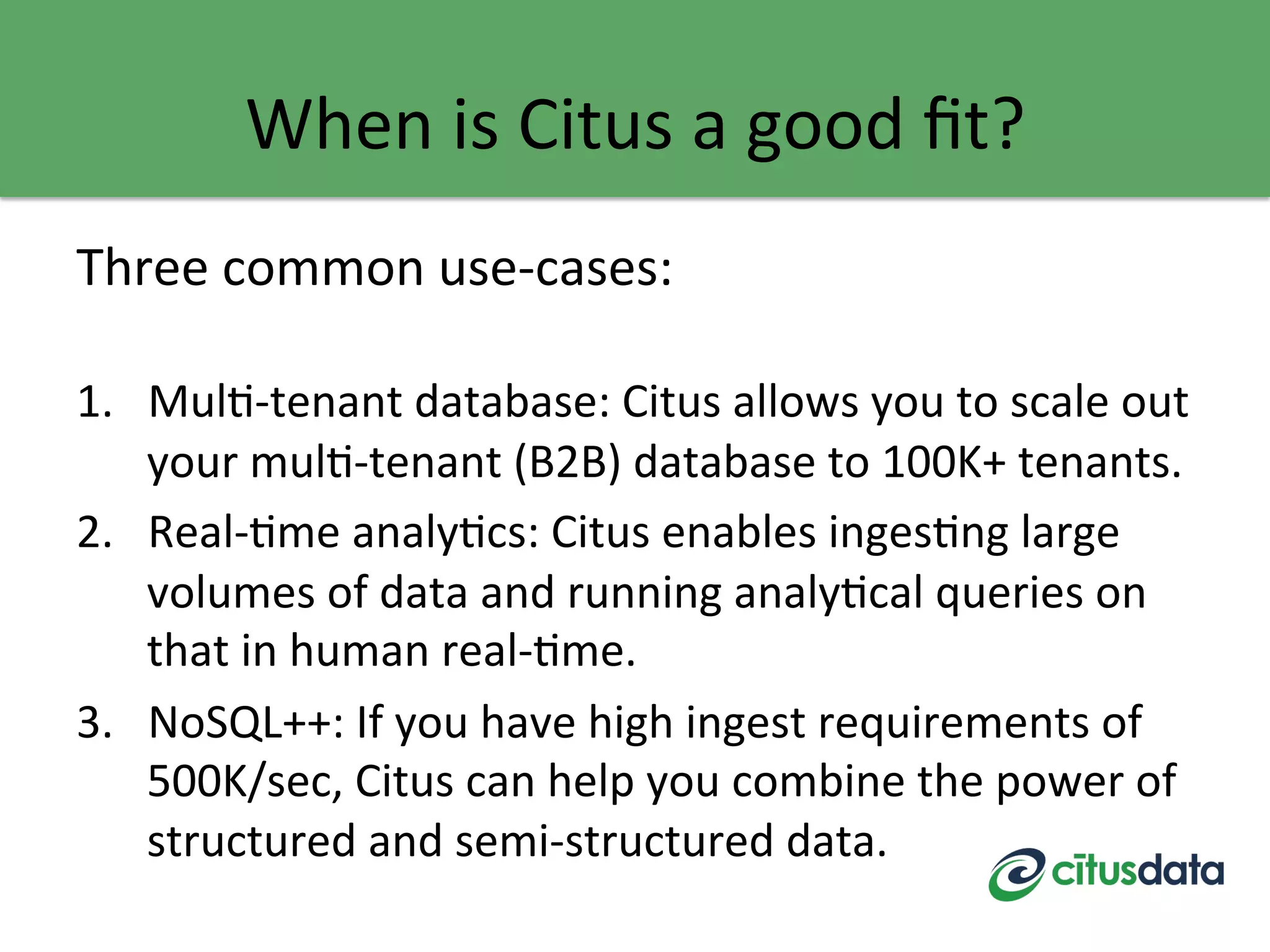 When is Citus a good fit?

Three common use-cases:

1. Multi-tenant database: Citus allows you to scale out your multi-tenant (B2B) database to 100K+ tenants.
2. Real-time analytics: Citus enables ingesting large volumes of data and running analytical queries on that in human real-time.
3. NoSQL++: If you have high ingest requirements of 500K/sec, Citus can help you combine the power of structured and semi-structured data.

citusdata